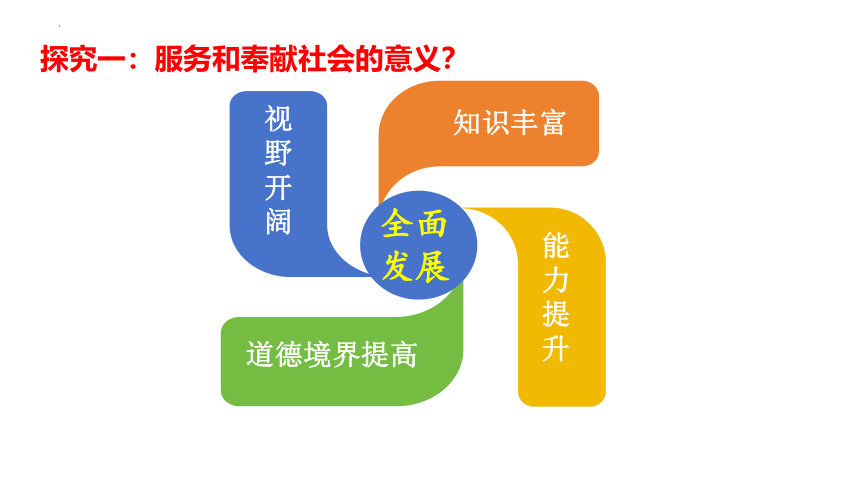 探究一：服务和奉献社会的意义？

视野开阔

知识丰富

全面发展

能力提升

道德境界提高